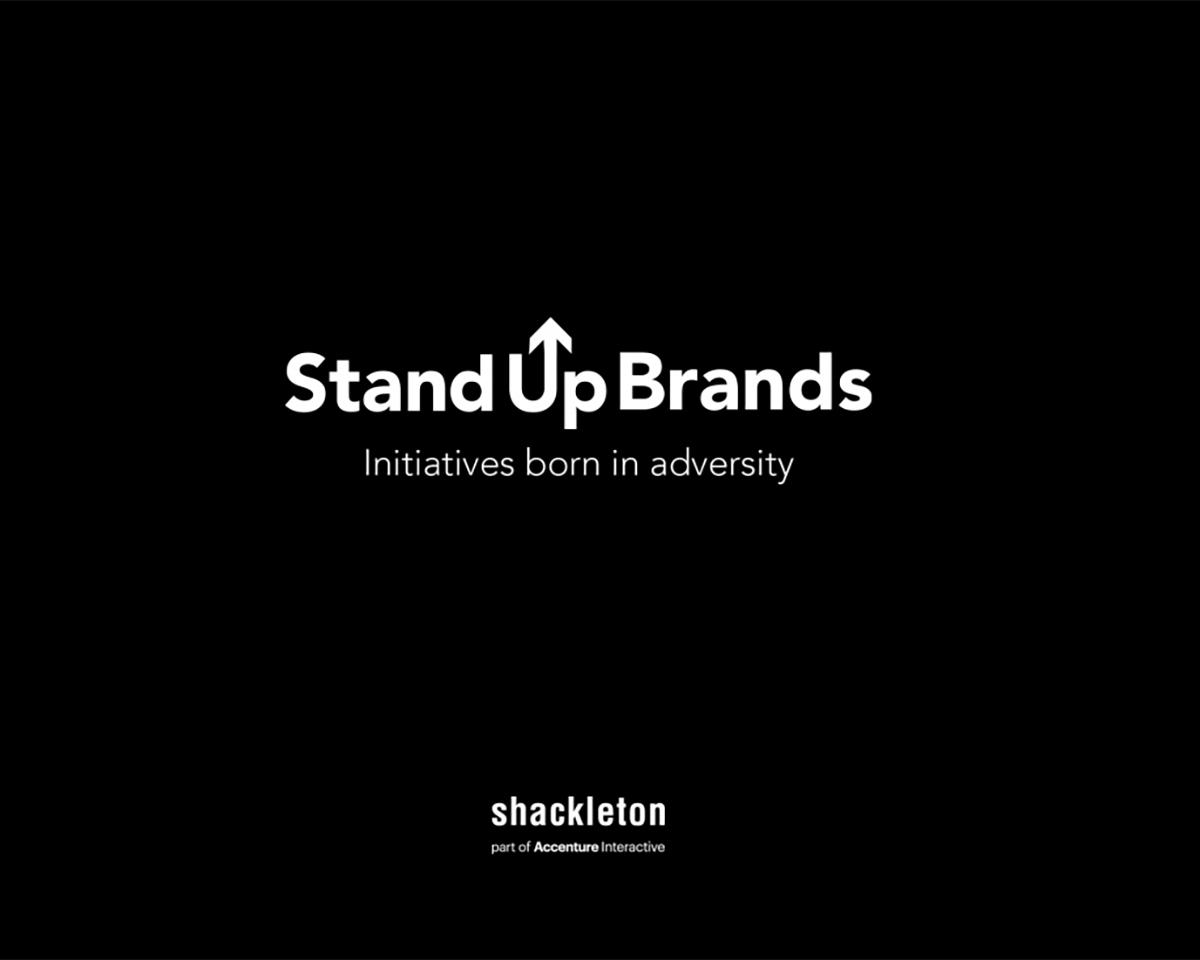 Stand Up Brands

Initiatives born in adversity

shackleton

part of Accenture Interactive